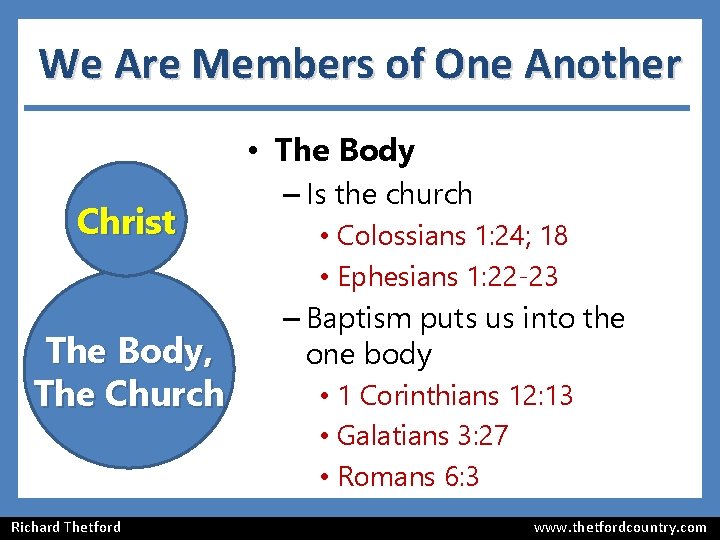 We Are Members of One Another

Christ

The Body, The Church

• The Body
– Is the church
• Colossians 1:24; 18
• Ephesians 1:22-23
– Baptism puts us into the one body
• 1 Corinthians 12:13
• Galatians 3:27
• Romans 6:3

Richard Thetford

www.thetfordcountry.com